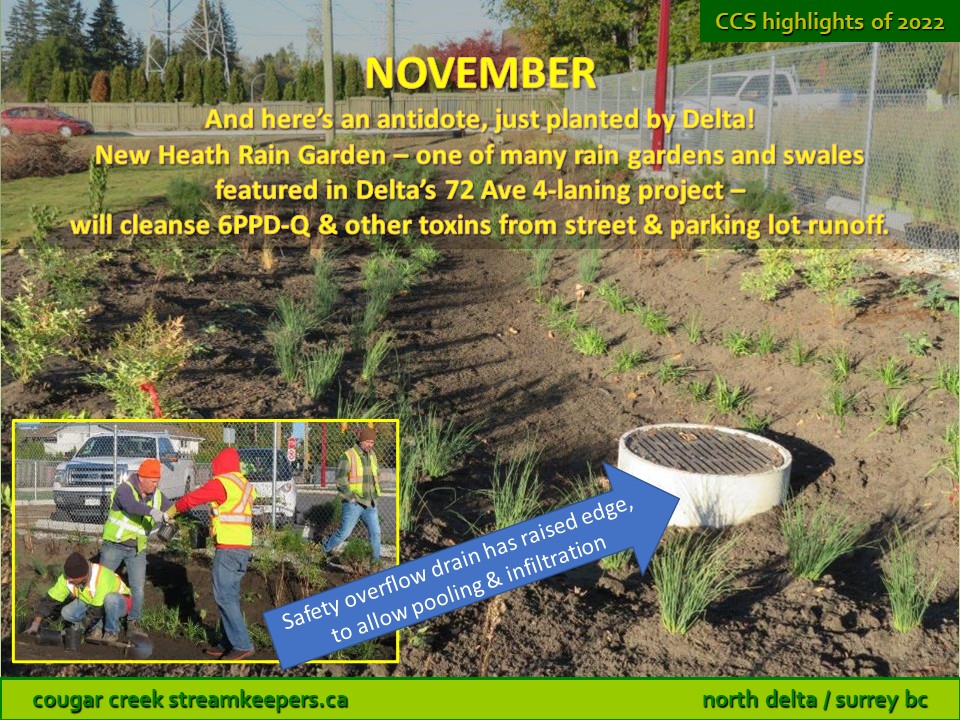 CCS highlights of 2022

NOVEMBER

And here's an antidote, just planted by Delta!
New Heath Rain Garden – one of many rain gardens and swales featured in Delta's 72 Ave 4-laning project – will cleanse 6PPD-Q & other toxins from street & parking lot runoff.

Safety overflow drain has raised edge, to allow pooling & infiltration

cougar creek streamkeepers.ca

north delta / surrey bc